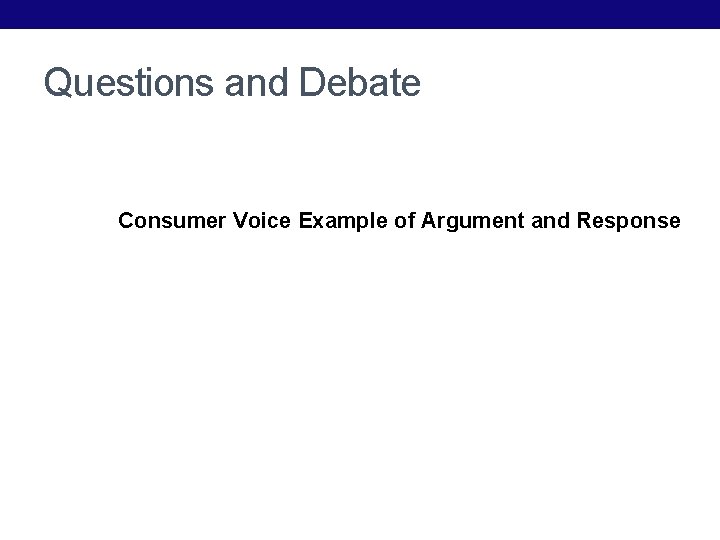 Questions and Debate

Consumer Voice Example of Argument and Response